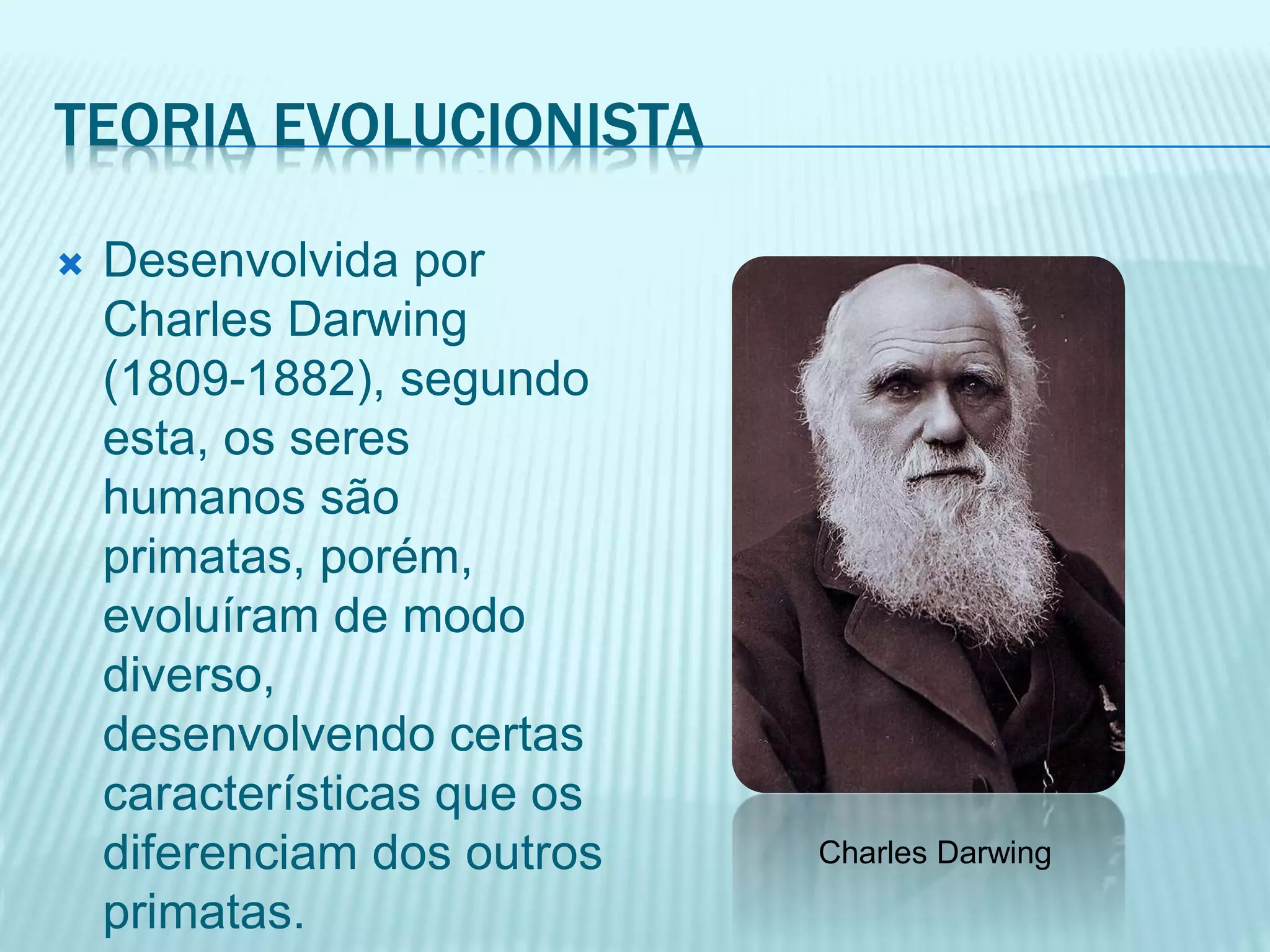 TEORIA EVOLUCIONISTA

Desenvolvida por Charles Darwing (1809-1882), segundo esta, os seres humanos são primatas, porém, evoluíram de modo diverso, desenvolvendo certas características que os diferenciam dos outros primatas.

Charles Darwing